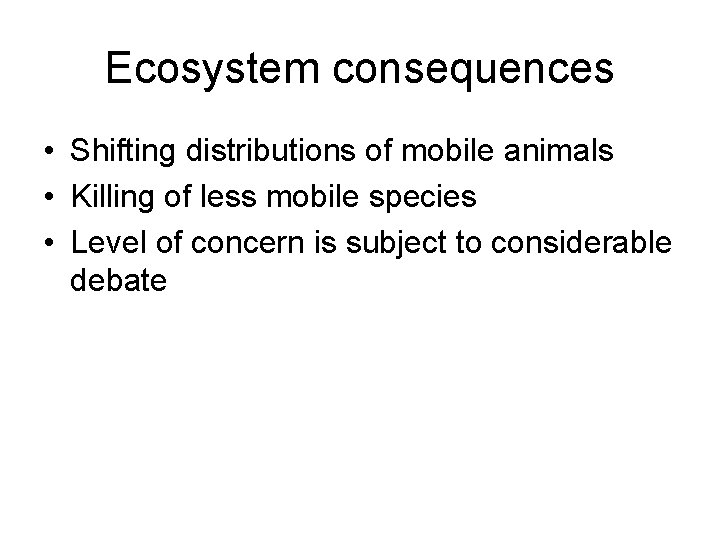 Ecosystem consequences

• Shifting distributions of mobile animals
• Killing of less mobile species
• Level of concern is subject to considerable debate